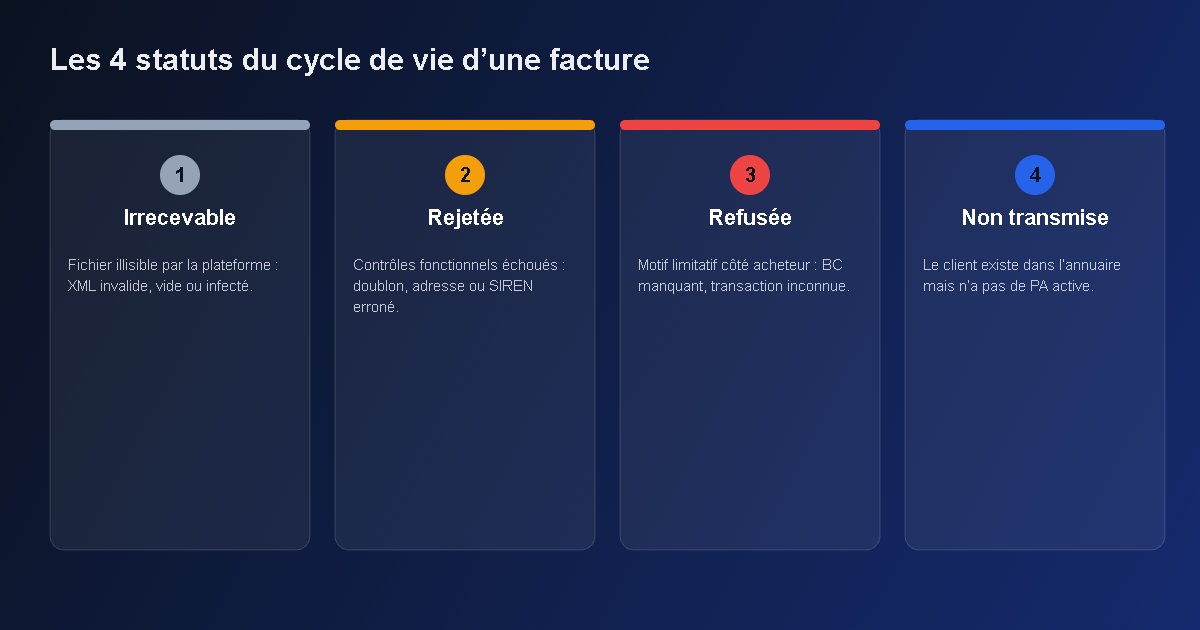 Les 4 statuts du cycle de vie d’une facture

1

Irrecevable

Fichier illisible par la plateforme : XML invalide, vide ou infecté.

2

Rejetée

Contrôles fonctionnels échoués : doublon, adresse ou SIREN erroné.

3

Refusée

Motif limitatif côté acheteur : BC manquant, transaction inconnue.

4

Non transmise

Le client existe dans l’annuaire mais n’a pas de PA active.